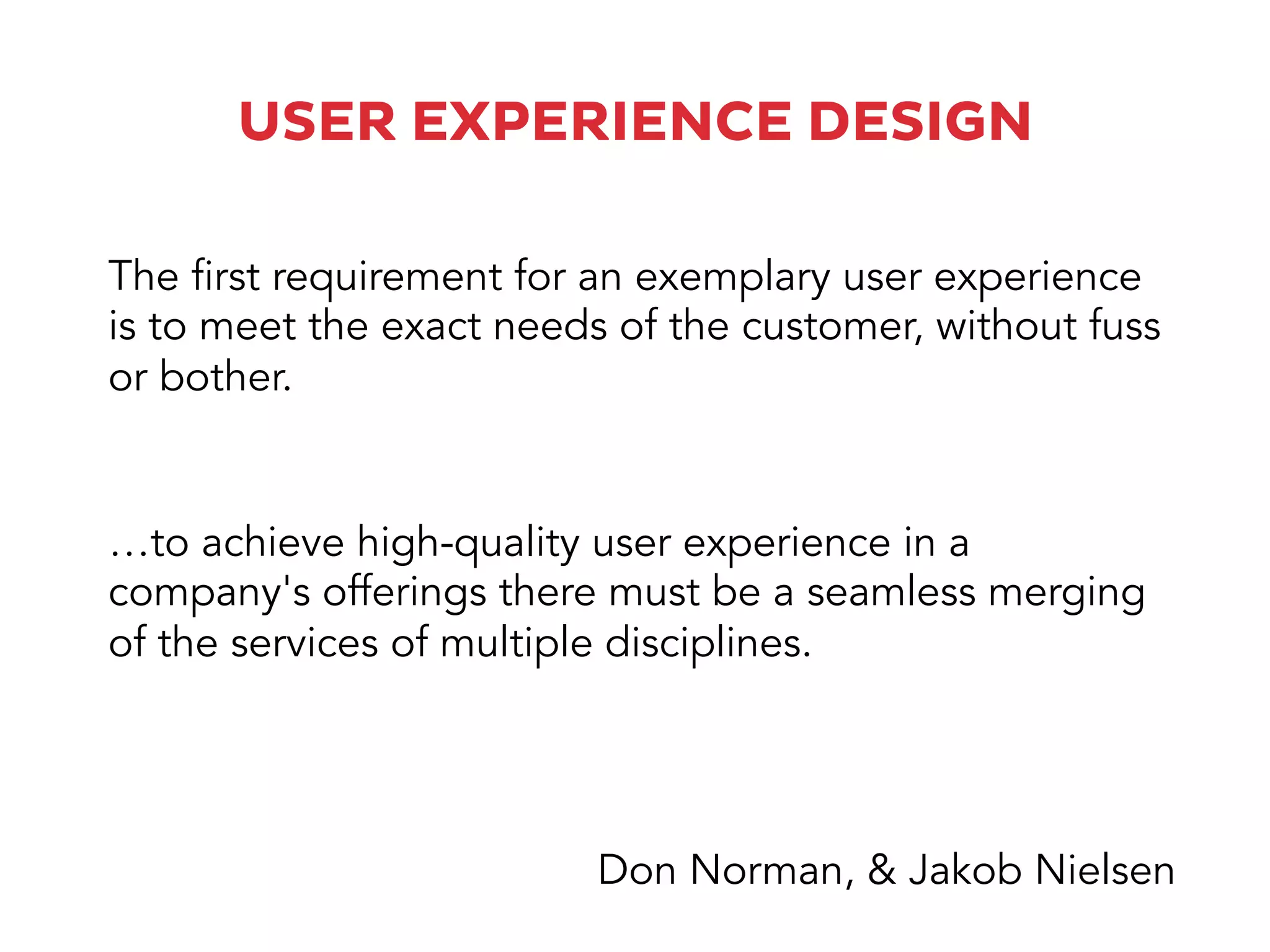 USER EXPERIENCE DESIGN

The first requirement for an exemplary user experience is to meet the exact needs of the customer, without fuss or bother.

…to achieve high-quality user experience in a company's offerings there must be a seamless merging of the services of multiple disciplines.

Don Norman, & Jakob Nielsen